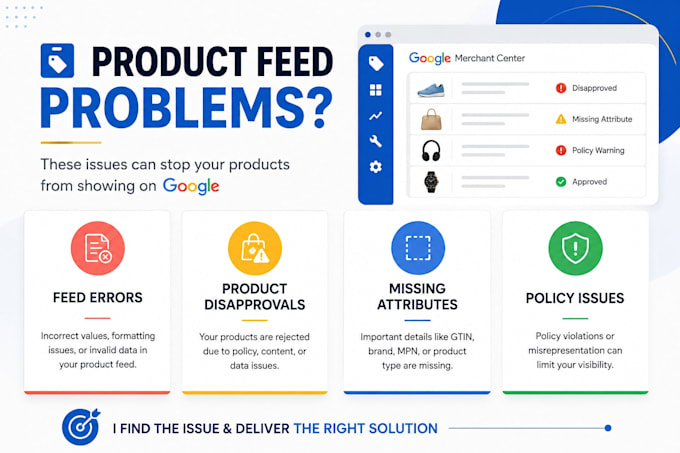 PRODUCT FEED PROBLEMS?

These issues can stop your products from showing on Google

Google Merchant Center

Disapproved
Missing Attribute
Policy Warning
Approved

FEED ERRORS

Incorrect values, formatting issues, or invalid data in your product feed.

PRODUCT DISAPPROVALS

Your products are rejected due to policy, content, or data issues.

MISSING ATTRIBUTES

Important details like GTIN, brand, MPN, or product type are missing.

POLICY ISSUES

Policy violations or misrepresentation can limit your visibility.

I FIND THE ISSUE & DELIVER THE RIGHT SOLUTION